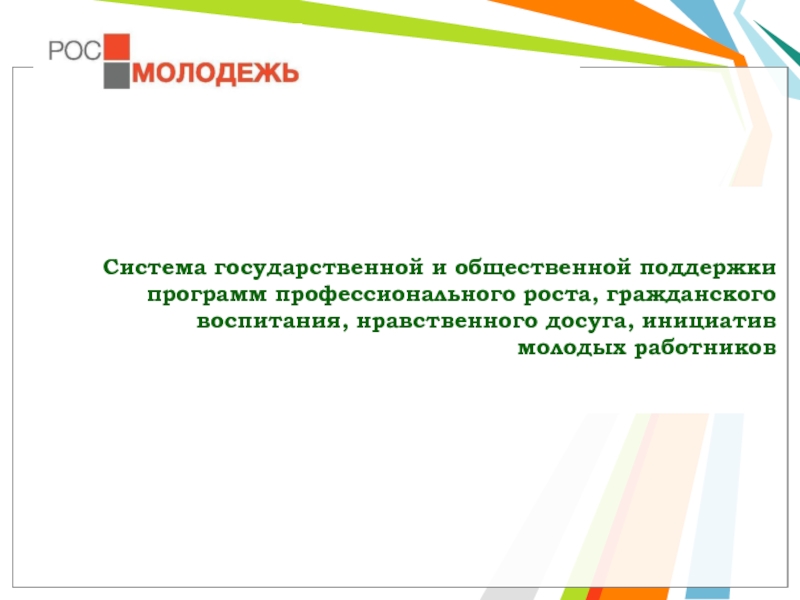 РОС
МОЛОДЕЖЬ

Система государственной и общественной поддержки программ профессионального роста, гражданского воспитания, нравственного досуга, инициатив молодых работников